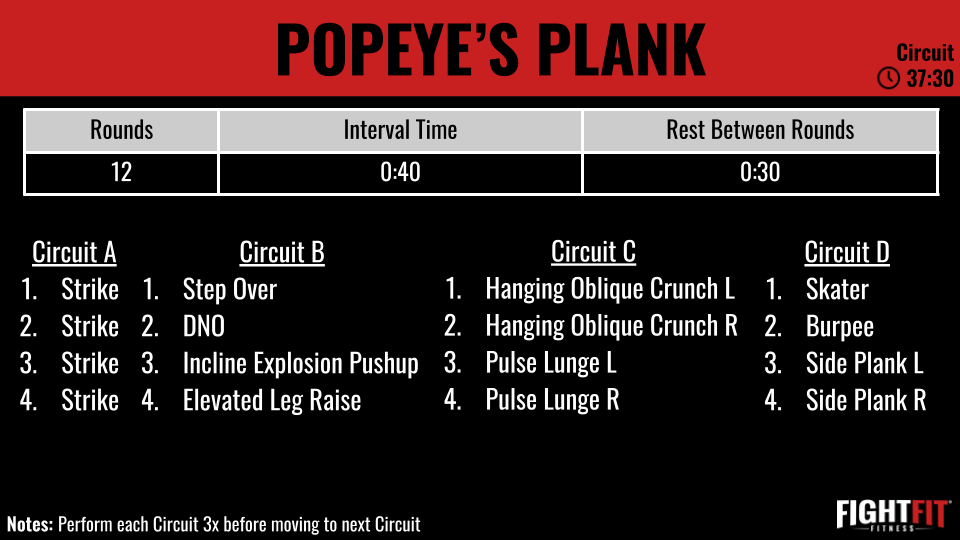 POPEYE'S PLANK

Circuit
37:30

| Rounds | Interval Time | Rest Between Rounds |
|---|---|---|
| 12 | 0:40 | 0:30 |

Circuit A
1. Strike
2. Strike
3. Strike
4. Strike

Circuit B
1. Step Over
2. DNO
3. Incline Explosion Pushup
4. Elevated Leg Raise

Circuit C
1. Hanging Oblique Crunch L
2. Hanging Oblique Crunch R
3. Pulse Lunge L
4. Pulse Lunge R

Circuit D
1. Skater
2. Burpee
3. Side Plank L
4. Side Plank R

Notes: Perform each Circuit 3x before moving to next Circuit

FIGHTFIT
FITNESS